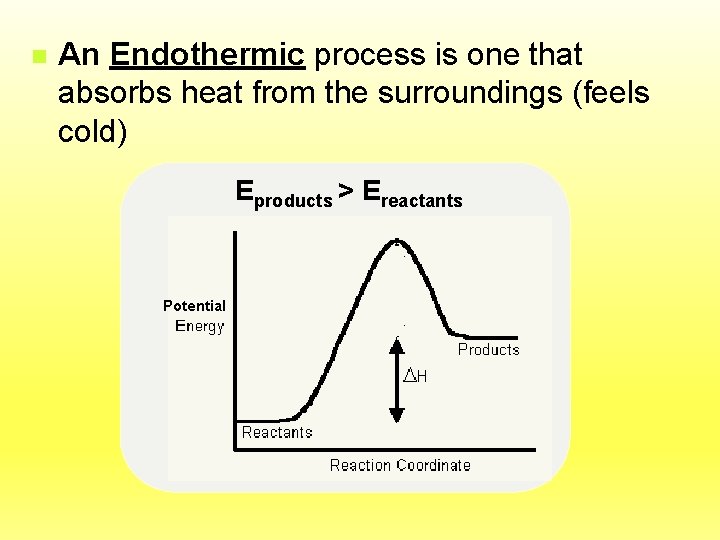 An Endothermic process is one that absorbs heat from the surroundings (feels cold)

$E_{products} > E_{reactants}$

Potential Energy

Products

$\Delta H$

Reactants

Reaction Coordinate